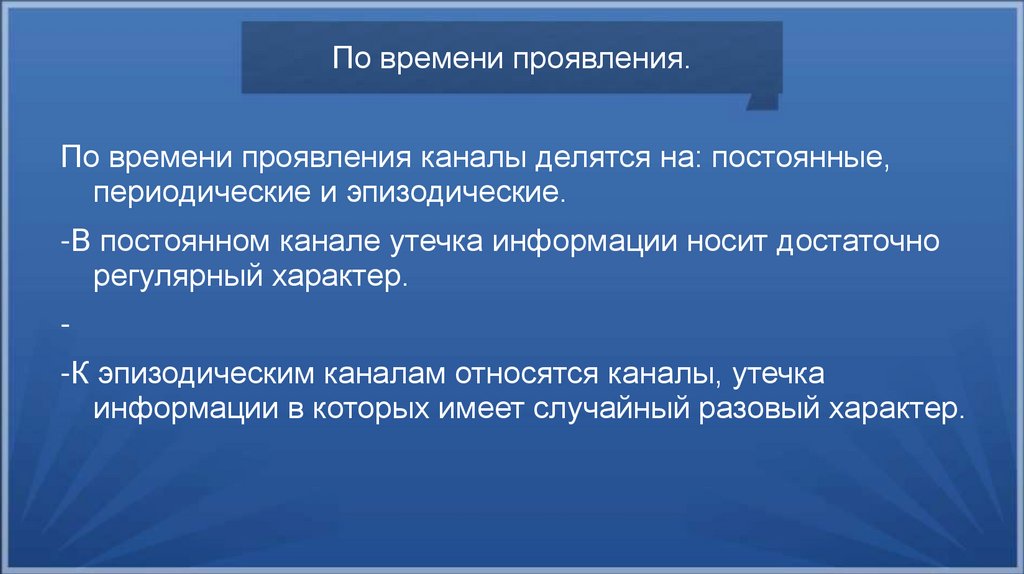 По времени проявления.

По времени проявления каналы делятся на: постоянные, периодические и эпизодические.

-В постоянном канале утечка информации носит достаточно регулярный характер.

-

-К эпизодическим каналам относятся каналы, утечка информации в которых имеет случайный разовый характер.